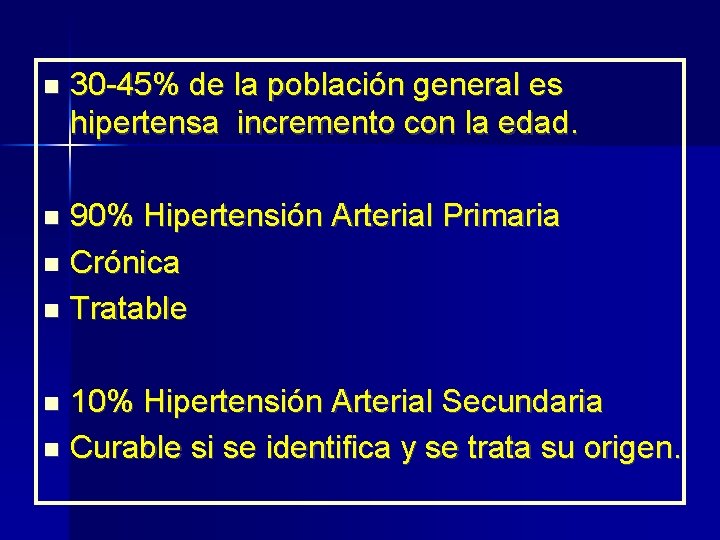 - 30-45% de la población general es hipertensa  incremento con la edad.

- 90% Hipertensión Arterial Primaria
- Crónica
- Tratable

- 10% Hipertensión Arterial Secundaria
- Curable si se identifica y se trata su origen.